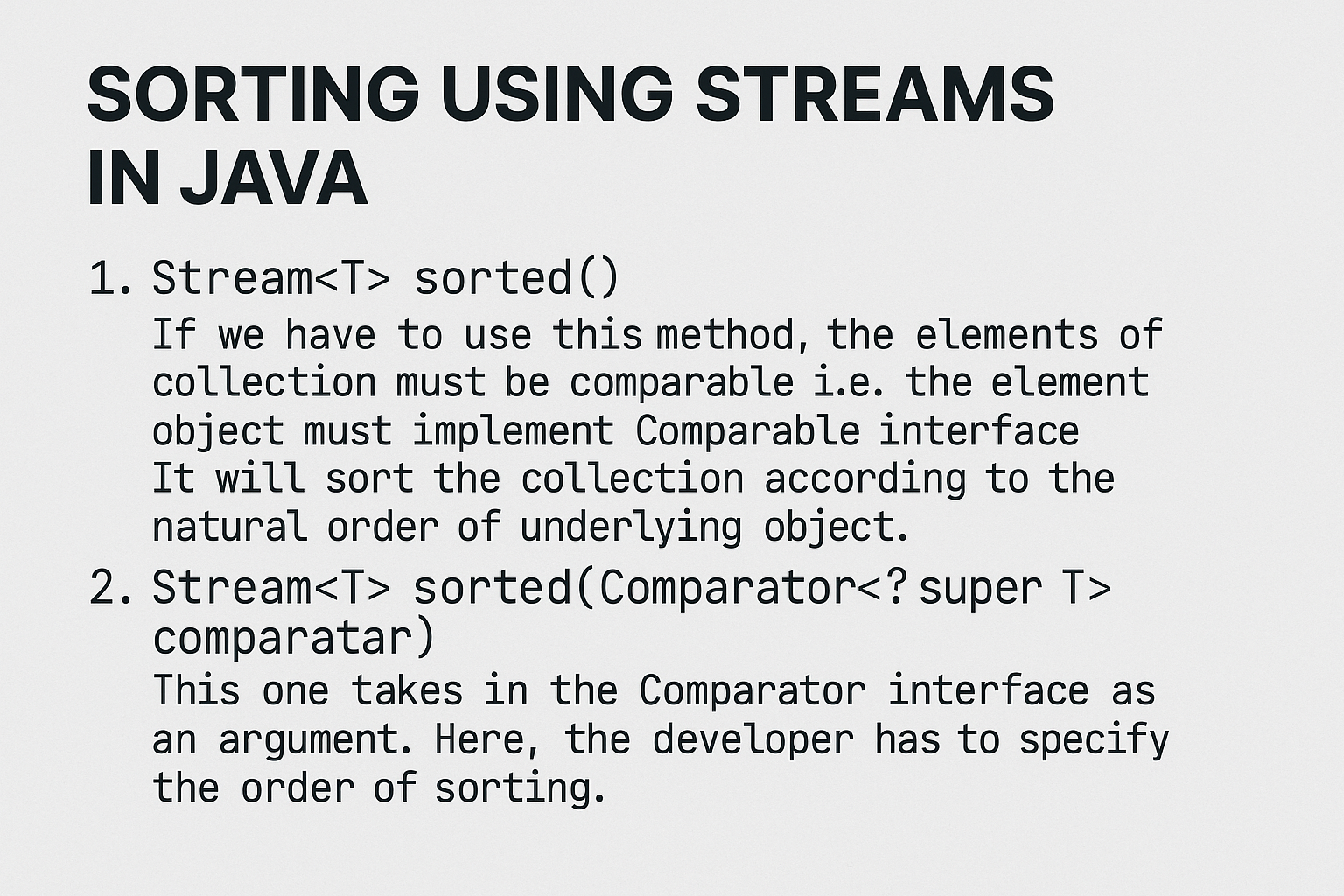 SORTING USING STREAMS IN JAVA

1. Stream<T> sorted()
If we have to use this method, the elements of collection must be comparable i.e. the element object must implement Comparable interface
It will sort the collection according to the natural order of underlying object.

2. Stream<T> sorted(Comparator<? super T> comparatar)
This one takes in the Comparator interface as an argument. Here, the developer has to specify the order of sorting.